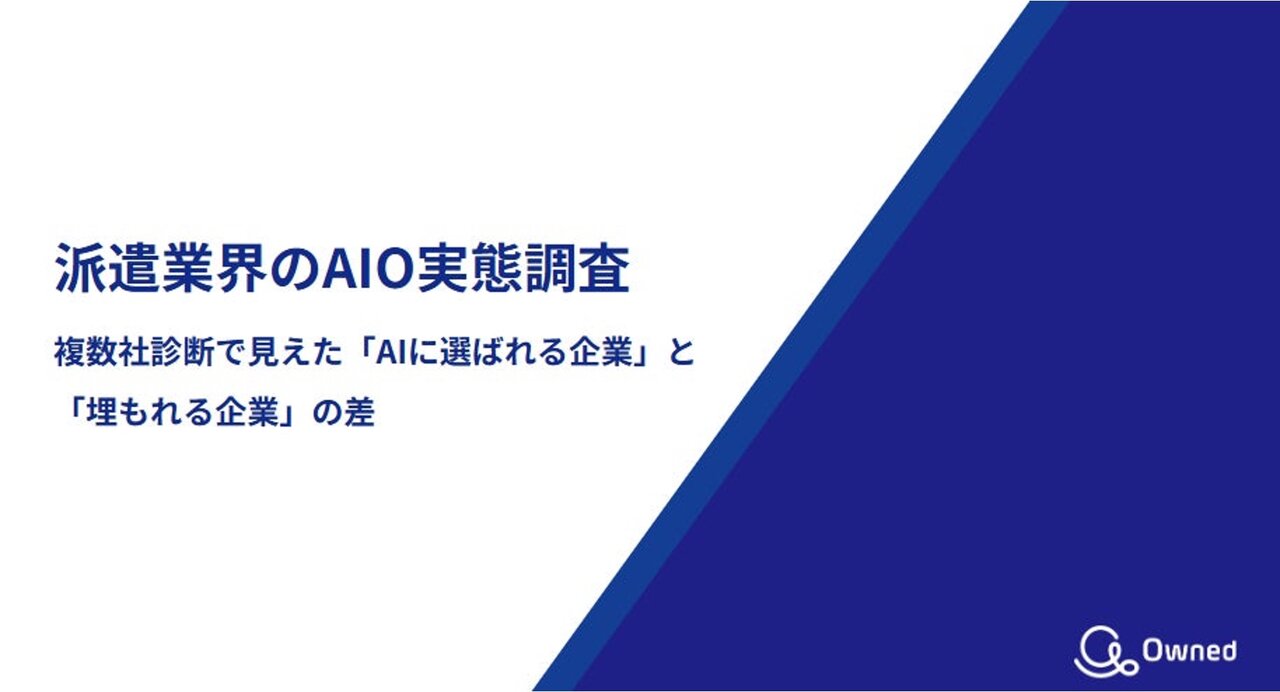 派遣業界のAIO実態調査

複数社診断で見えた「AIに選ばれる企業」と「埋もれる企業」の差

Owned